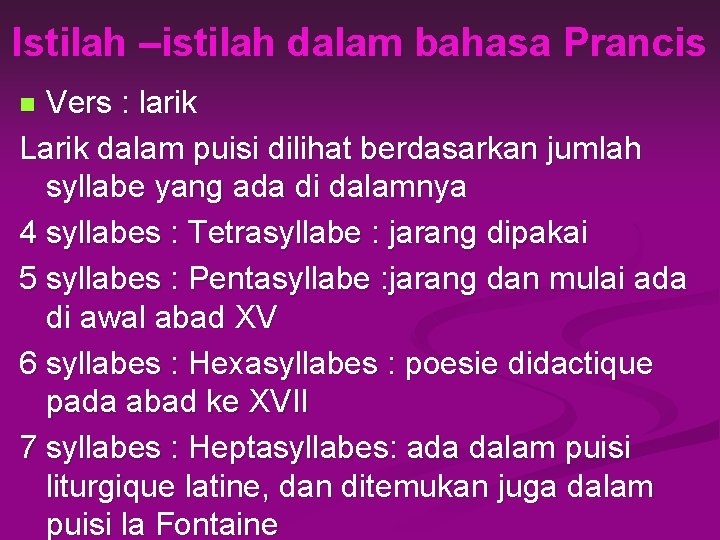 Istilah –istilah dalam bahasa Prancis

Vers : larik

Larik dalam puisi dilihat berdasarkan jumlah syllabe yang ada di dalamnya

4 syllabes : Tetrasyllabe : jarang dipakai

5 syllabes : Pentasyllabe :jarang dan mulai ada di awal abad XV

6 syllabes : Hexasyllabes : poesie didactique pada abad ke XVII

7 syllabes : Heptasyllabes: ada dalam puisi liturgique latine, dan ditemukan juga dalam puisi la Fontaine